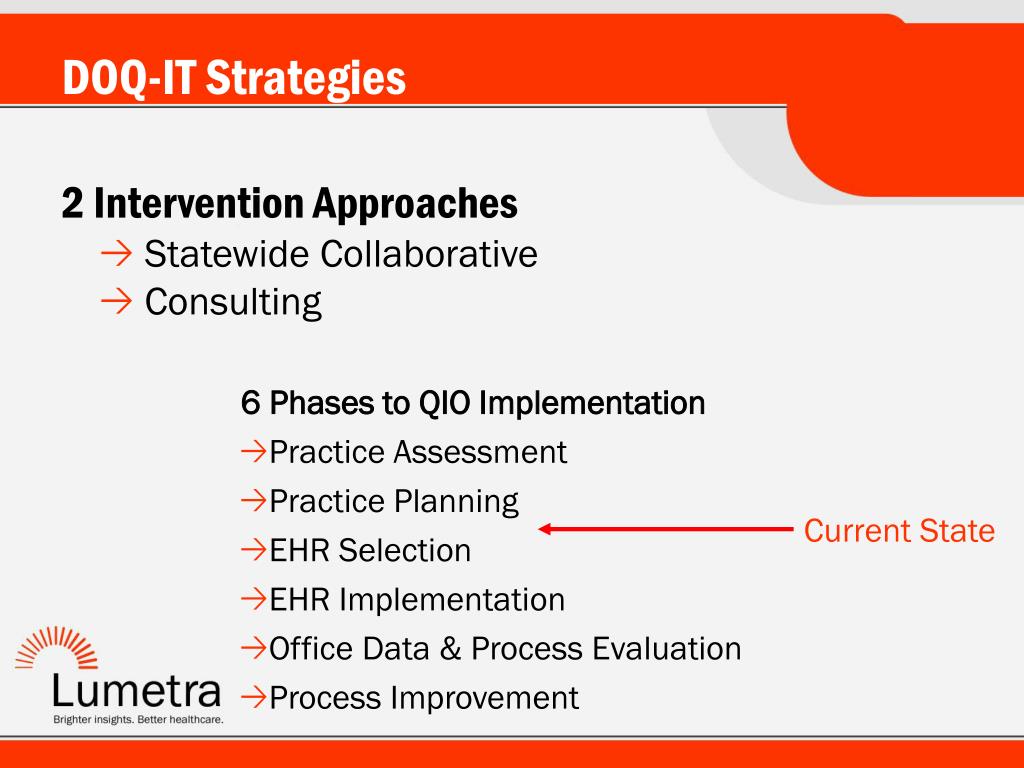 DOQ-IT Strategies

2 Intervention Approaches
→ Statewide Collaborative
→ Consulting

6 Phases to QIO Implementation
→Practice Assessment
→Practice Planning
→EHR Selection
→EHR Implementation
→Office Data & Process Evaluation
→Process Improvement

Current State

Lumetra
Brighter insights. Better healthcare.